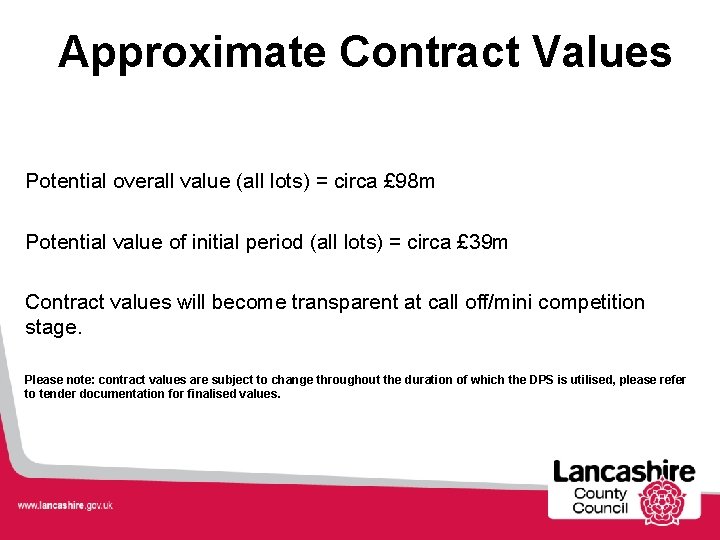 Approximate Contract Values

Potential overall value (all lots) = circa £98m

Potential value of initial period (all lots) = circa £39m

Contract values will become transparent at call off/mini competition stage.

Please note: contract values are subject to change throughout the duration of which the DPS is utilised, please refer to tender documentation for finalised values.

www.lancashire.gov.uk

Lancashire County Council